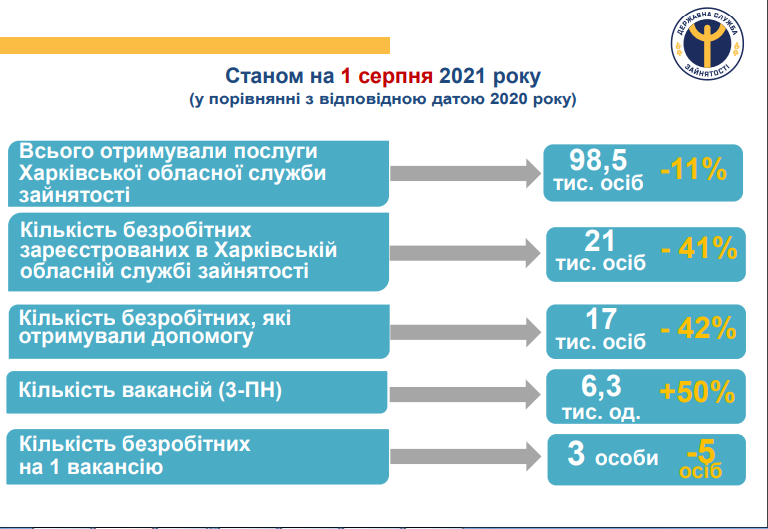 ДЕРЖАВНА СЛУЖБА ЗАЙНЯТОСТІ

Станом на 1 серпня 2021 року
(у порівнянні з відповідною датою 2020 року)

Всього отримували послуги Харківської обласної служби зайнятості

98,5 тис. осіб -11%

Кількість безробітних зареєстрованих в Харківській обласній службі зайнятості

21 тис. осіб - 41%

Кількість безробітних, які отримували допомогу

17 тис. осіб - 42%

Кількість вакансій (3-ПН)

6,3 тис. од. +50%

Кількість безробітних на 1 вакансію

3 особи -5 осіб